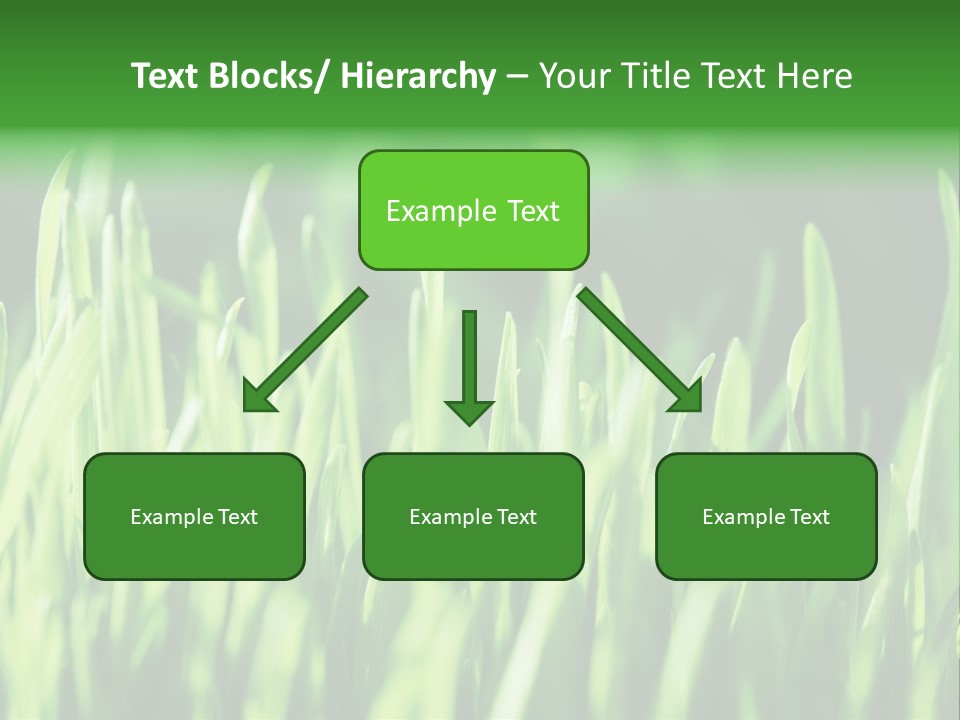 Text Blocks/ Hierarchy – Your Title Text Here

Example Text

Example Text

Example Text

Example Text